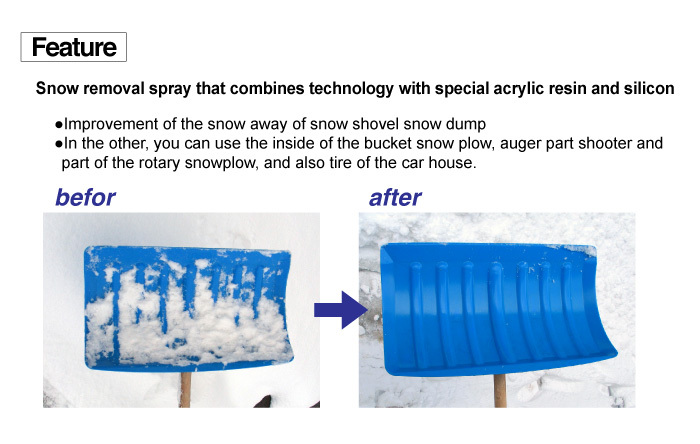 Feature

Snow removal spray that combines technology with special acrylic resin and silicon

●Improvement of the snow away of snow shovel snow dump
●In the other, you can use the inside of the bucket snow plow, auger part shooter and part of the rotary snowplow, and also tire of the car house.

befor

after